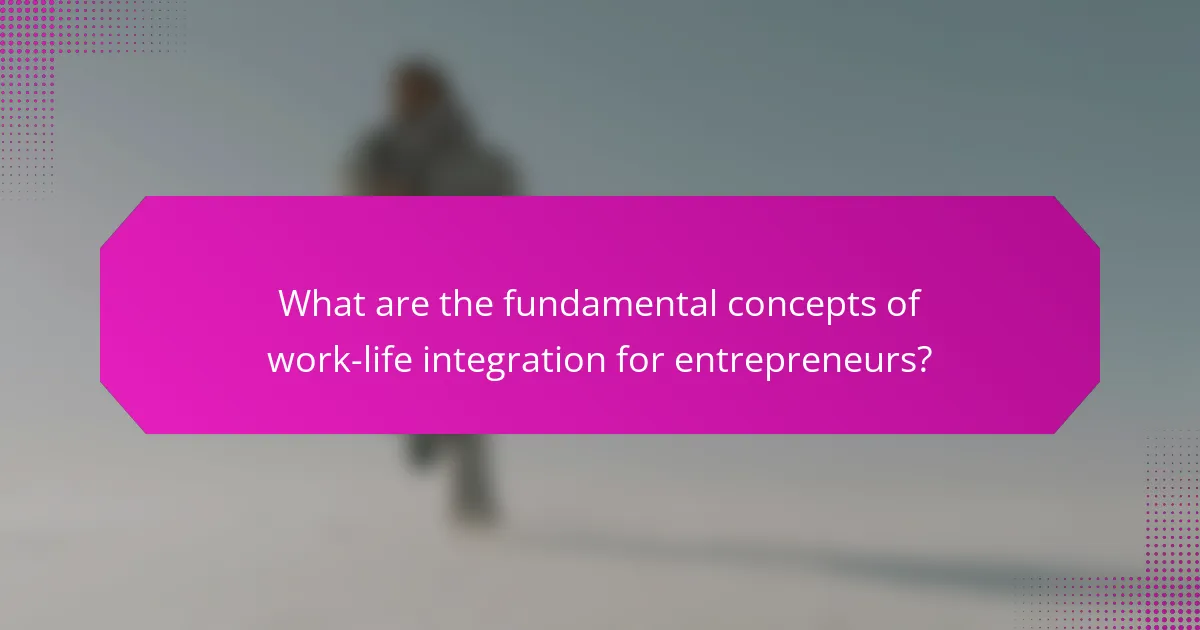 What are the fundamental concepts of work-life integration for entrepreneurs?